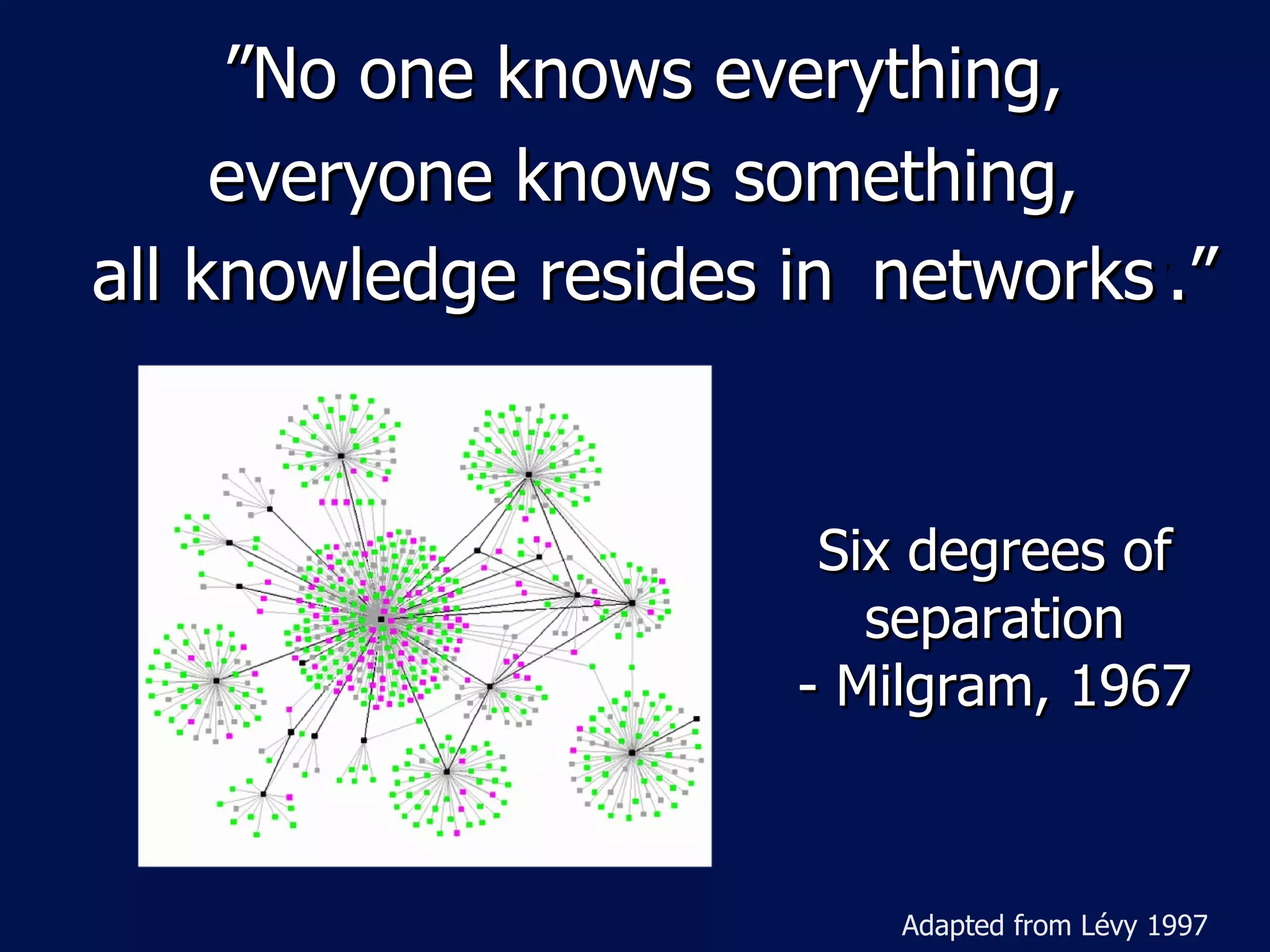 ”No one knows everything, everyone knows something, all knowledge resides in networks.”

Six degrees of separation
- Milgram, 1967

Adapted from Lévy 1997